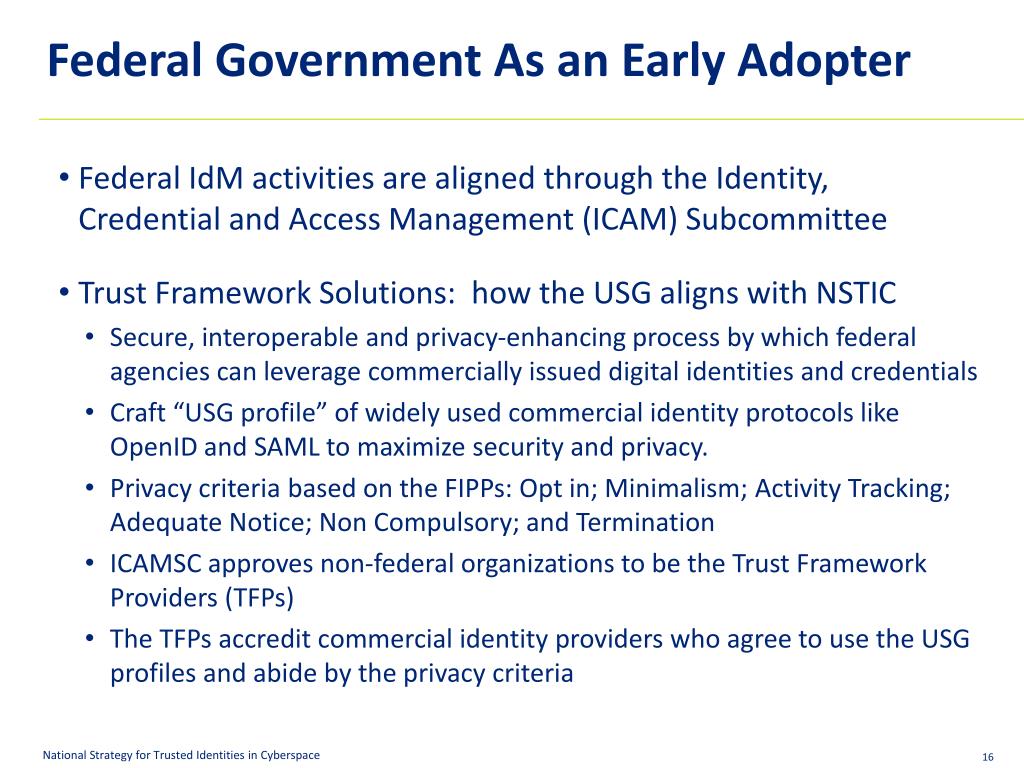 Federal Government As an Early Adopter

• Federal IdM activities are aligned through the Identity, Credential and Access Management (ICAM) Subcommittee

• Trust Framework Solutions:  how the USG aligns with NSTIC
  • Secure, interoperable and privacy-enhancing process by which federal agencies can leverage commercially issued digital identities and credentials
  • Craft “USG profile” of widely used commercial identity protocols like OpenID and SAML to maximize security and privacy.
  • Privacy criteria based on the FIPPs: Opt in; Minimalism; Activity Tracking; Adequate Notice; Non Compulsory; and Termination
  • ICAMSC approves non-federal organizations to be the Trust Framework Providers (TFPs)
  • The TFPs accredit commercial identity providers who agree to use the USG profiles and abide by the privacy criteria

National Strategy for Trusted Identities in Cyberspace

16